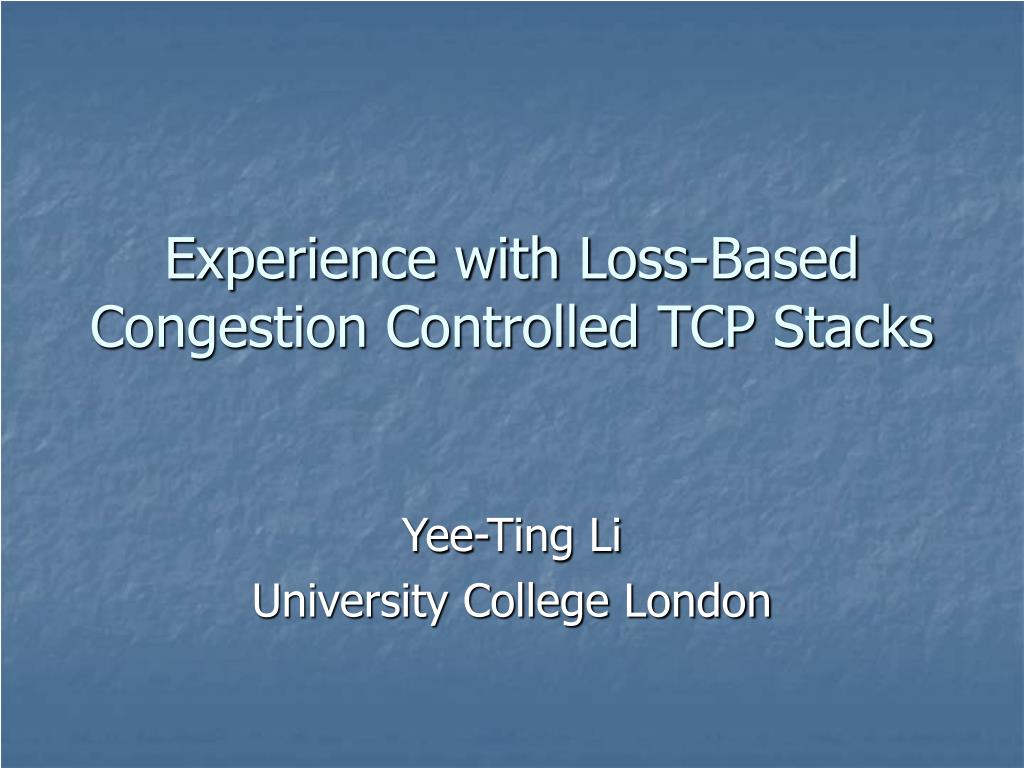 Experience with Loss-Based Congestion Controlled TCP Stacks

Yee-Ting Li
University College London